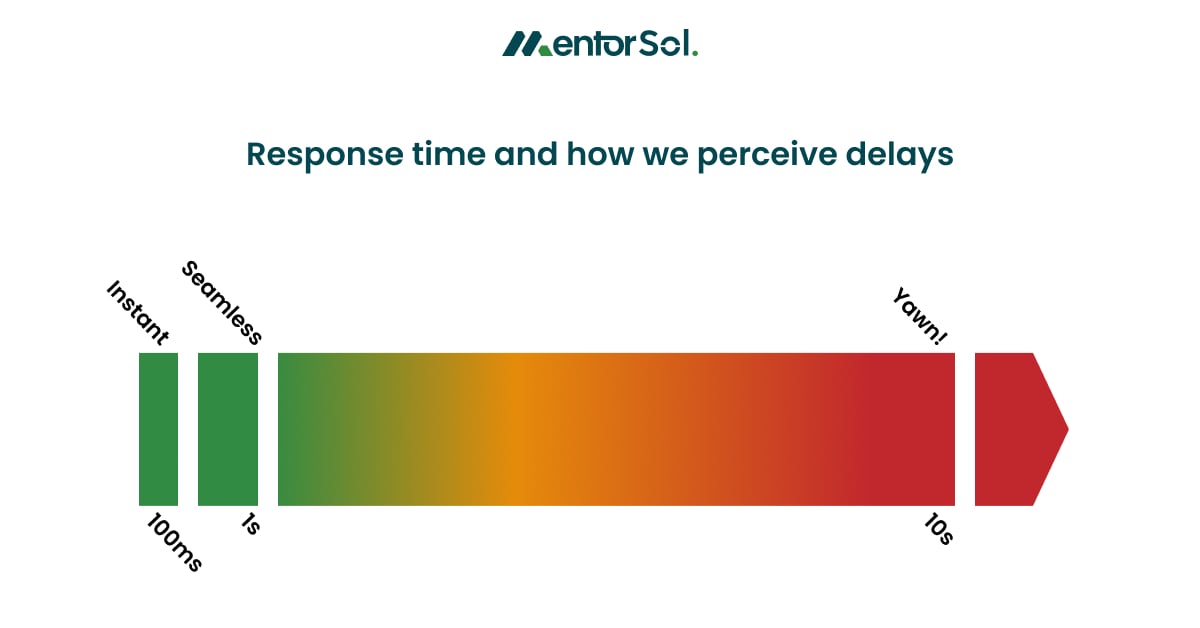 MentorSol.

Response time and how we perceive delays

Instant

Seamless

Yawn!

100ms

1s

10s